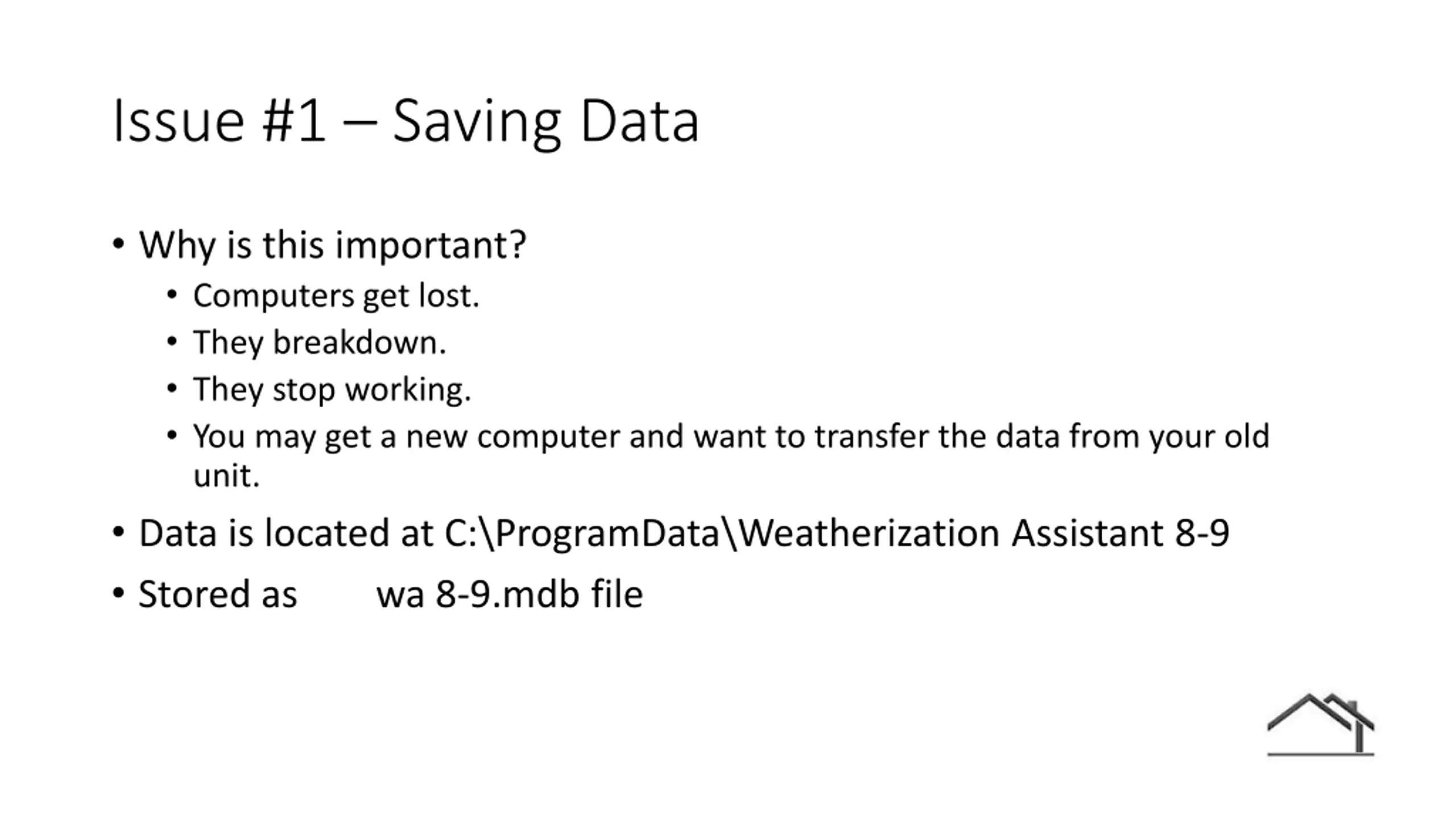 Issue #1 – Saving Data

• Why is this important?
  • Computers get lost.
  • They breakdown.
  • They stop working.
  • You may get a new computer and want to transfer the data from your old unit.
• Data is located at C:\ProgramData\Weatherization Assistant 8-9
• Stored as wa 8-9.mdb file